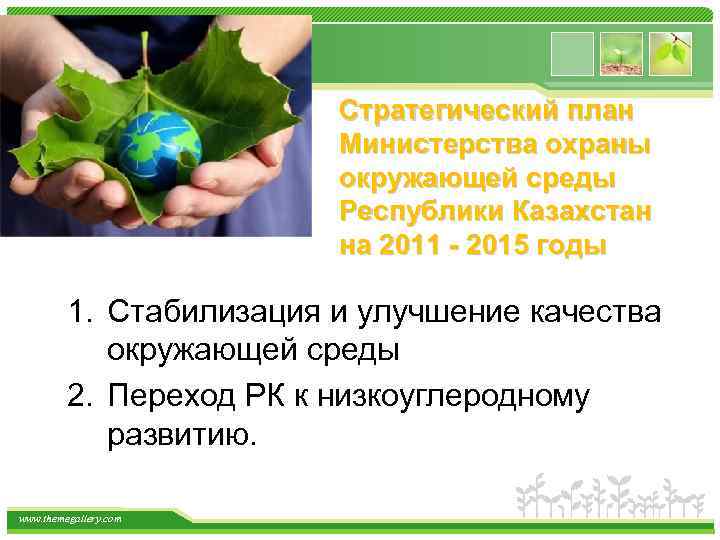 Стратегический план Министерства охраны окружающей среды Республики Казахстан на 2011 - 2015 годы

1. Стабилизация и улучшение качества окружающей среды
2. Переход РК к низкоуглеродному развитию.

www.themegallery.com